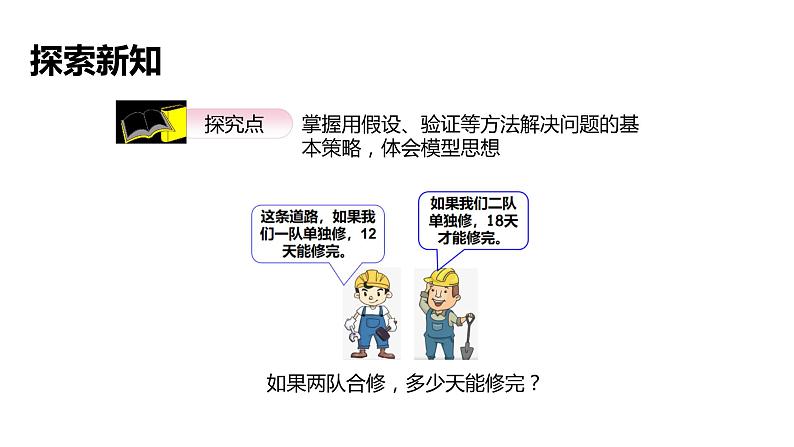 探索新知

探究点

掌握用假设、验证等方法解决问题的基本策略，体会模型思想

这条道路，如果我们一队单独修，12天能修完。

如果我们二队单独修，18天才能修完。

如果两队合修，多少天能修完？